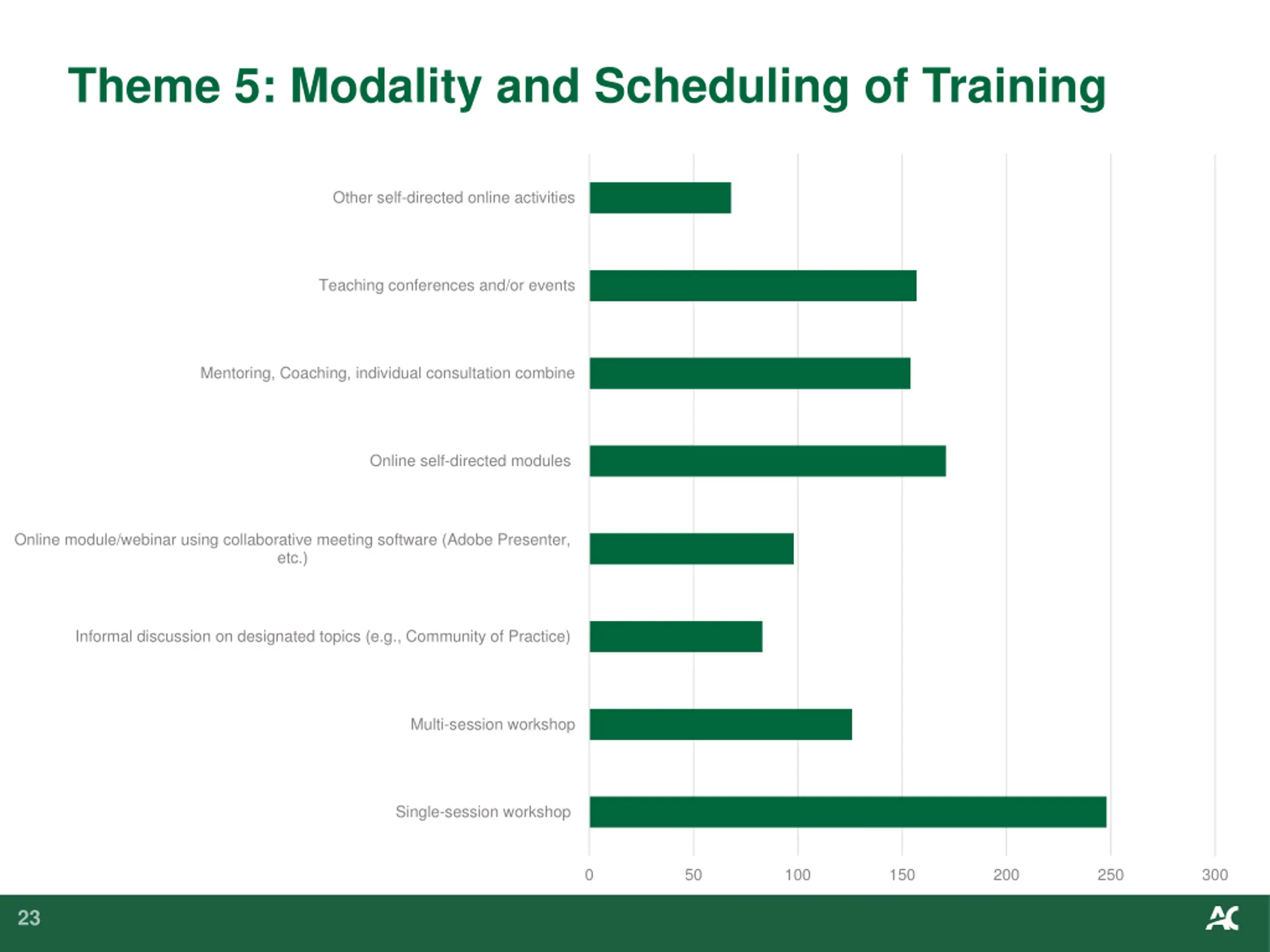 Theme 5: Modality and Scheduling of Training

Other self-directed online activities

Teaching conferences and/or events

Mentoring, Coaching, individual consultation combine

Online self-directed modules

Online module/webinar using collaborative meeting software (Adobe Presenter, etc.)

Informal discussion on designated topics (e.g., Community of Practice)

Multi-session workshop

Single-session workshop

0 50 100 150 200 250 300

23

AC